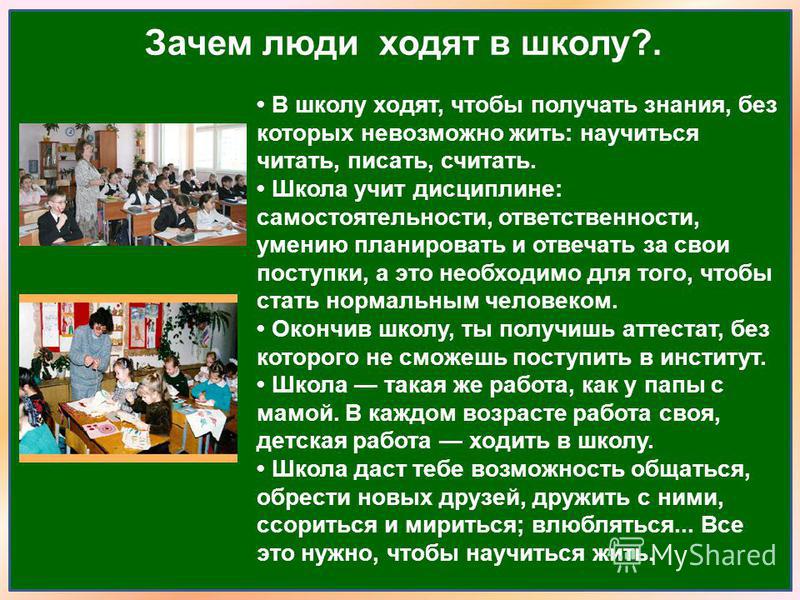 Зачем люди ходят в школу?.

• В школу ходят, чтобы получать знания, без которых невозможно жить: научиться читать, писать, считать.
• Школа учит дисциплине: самостоятельности, ответственности, умению планировать и отвечать за свои поступки, а это необходимо для того, чтобы стать нормальным человеком.
• Окончив школу, ты получишь аттестат, без которого не сможешь поступить в институт.
• Школа — такая же работа, как у папы с мамой. В каждом возрасте работа своя, детская работа — ходить в школу.
• Школа даст тебе возможность общаться, обрести новых друзей, дружить с ними, ссориться и мириться; влюбляться... Все это нужно, чтобы научиться жить.

MyShared